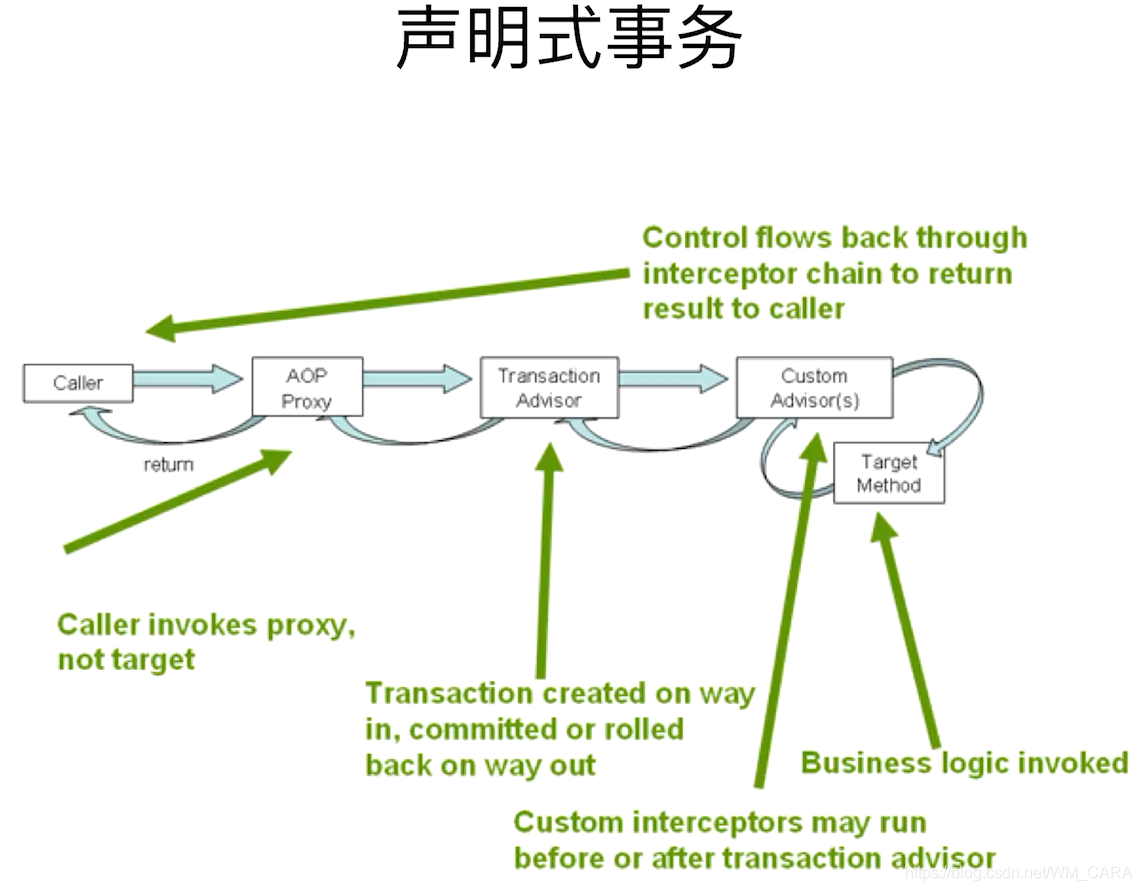 声明式事务

Control flows back through interceptor chain to return result to caller

Caller

AOP Proxy

Transaction Advisor

Custom Advisor(s)

Target Method

return

Caller invokes proxy, not target

Transaction created on way in, committed or rolled back on way out

Business logic invoked

Custom interceptors may run before or after transaction advisor

https://blog.csdn.net/WM_CARA